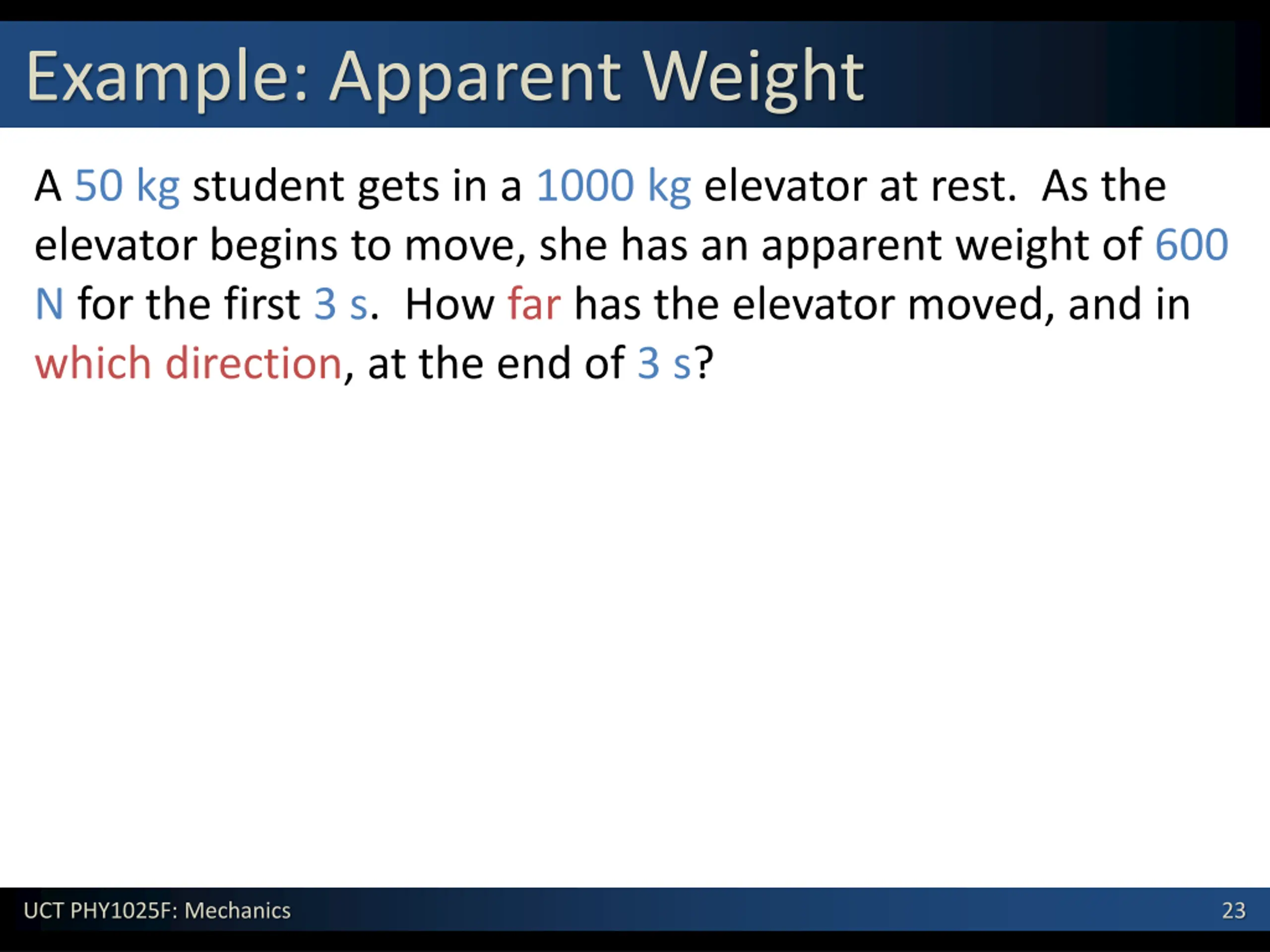 Example: Apparent Weight

A 50 kg student gets in a 1000 kg elevator at rest. As the elevator begins to move, she has an apparent weight of 600 N for the first 3 s. How far has the elevator moved, and in which direction, at the end of 3 s?

UCT PHY1025F: Mechanics

23